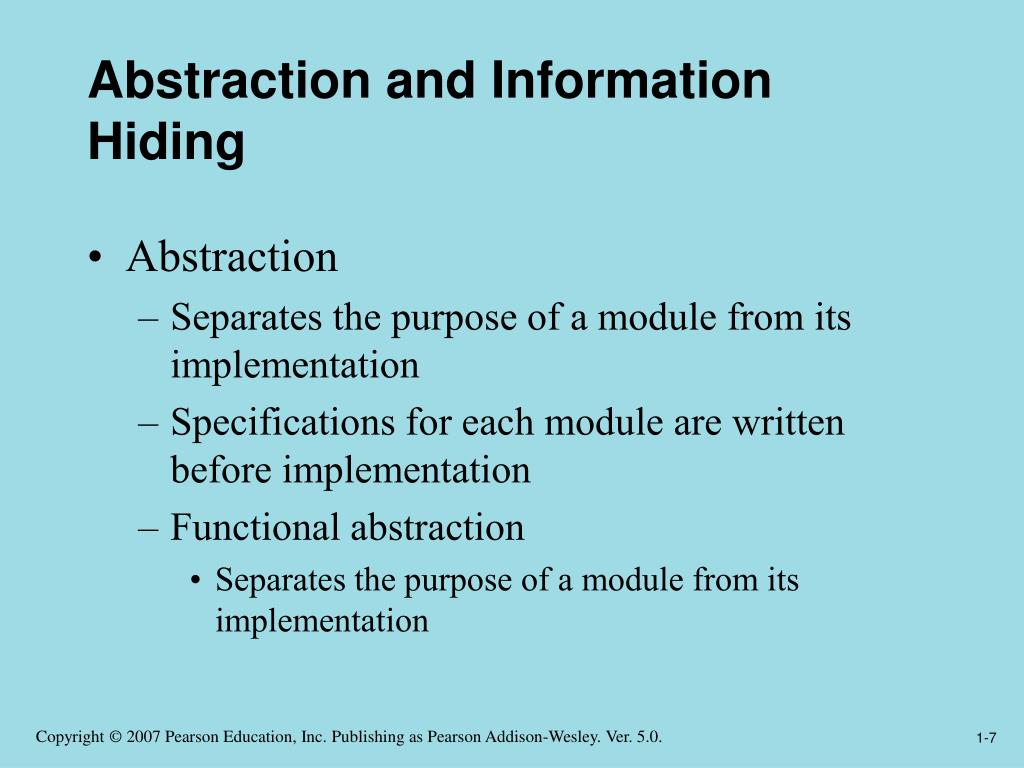 Abstraction and Information Hiding

• Abstraction
– Separates the purpose of a module from its implementation
– Specifications for each module are written before implementation
– Functional abstraction
• Separates the purpose of a module from its implementation

Copyright © 2007 Pearson Education, Inc. Publishing as Pearson Addison-Wesley. Ver. 5.0.

1-7